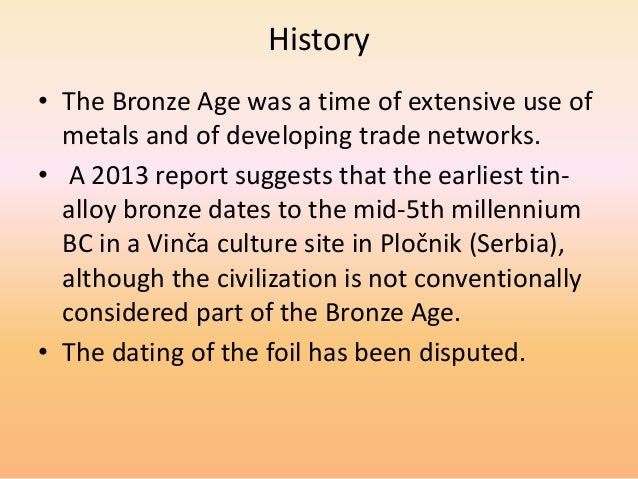 History

• The Bronze Age was a time of extensive use of metals and of developing trade networks.

• A 2013 report suggests that the earliest tin-alloy bronze dates to the mid-5th millennium BC in a Vinča culture site in Pločnik (Serbia), although the civilization is not conventionally considered part of the Bronze Age.

• The dating of the foil has been disputed.